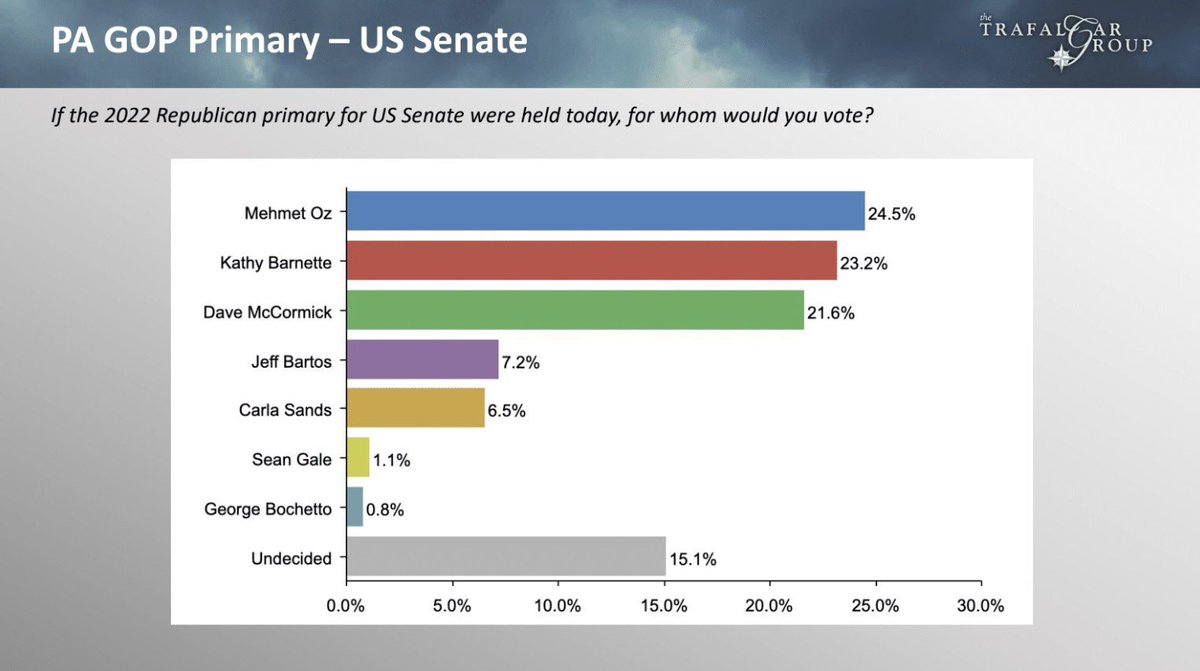 PA GOP Primary – US Senate

the TRAFALGAR GROUP

If the 2022 Republican primary for US Senate were held today, for whom would you vote?

Mehmet Oz 24.5%
Kathy Barnette 23.2%
Dave McCormick 21.6%
Jeff Bartos 7.2%
Carla Sands 6.5%
Sean Gale 1.1%
George Bochetto 0.8%
Undecided 15.1%

0.0% 5.0% 10.0% 15.0% 20.0% 25.0% 30.0%